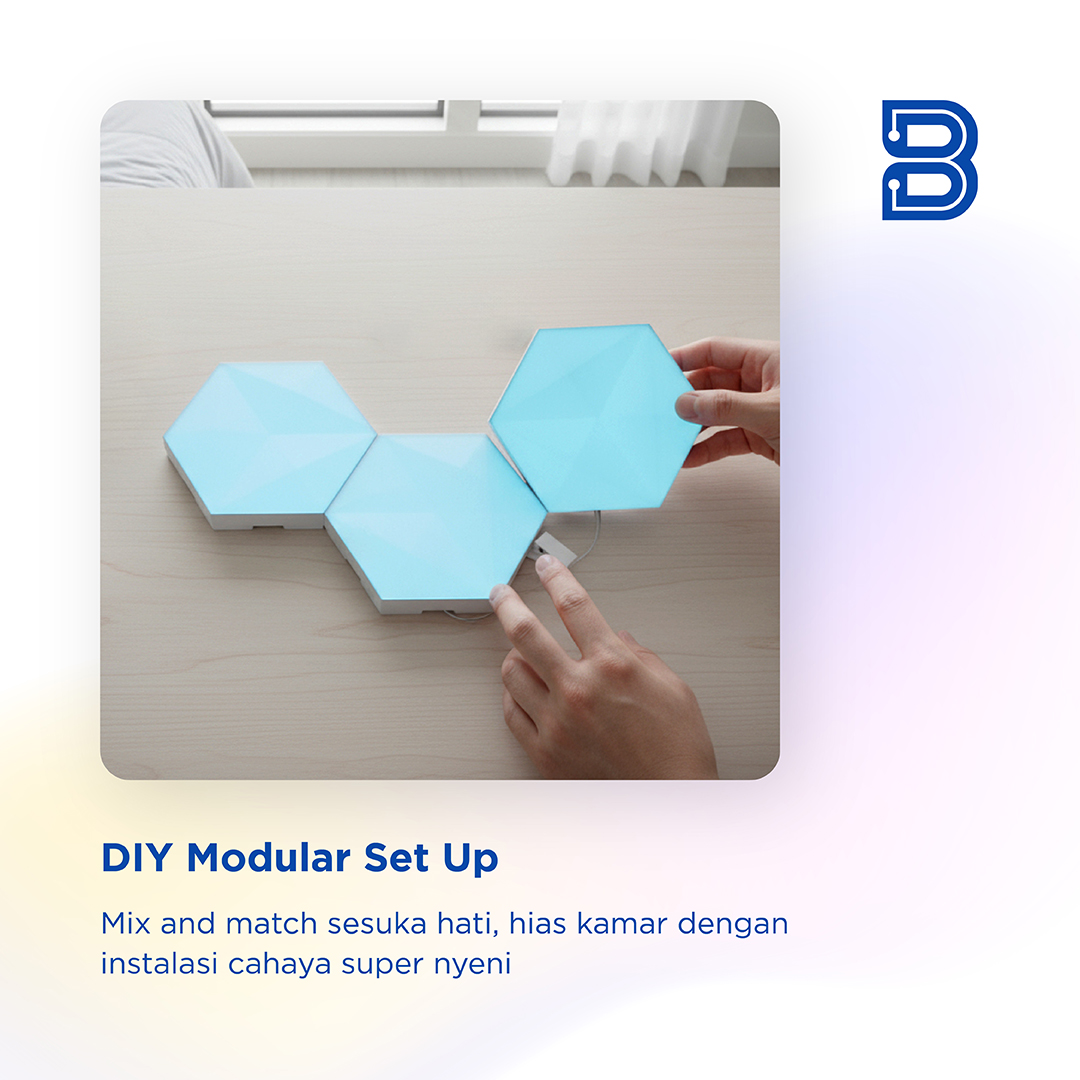 DIY Modular Set Up

Mix and match sesuka hati, hias kamar dengan instalasi cahaya super nyeni